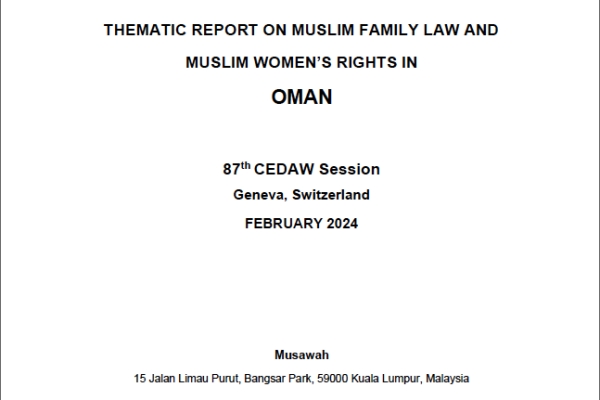 THEMATIC REPORT ON MUSLIM FAMILY LAW AND MUSLIM WOMEN'S RIGHTS IN

OMAN

87$^{th}$ CEDAW Session

Geneva, Switzerland

FEBRUARY 2024

Musawah

15 Jalan Limau Purut, Bangsar Park, 59000 Kuala Lumpur, Malaysia